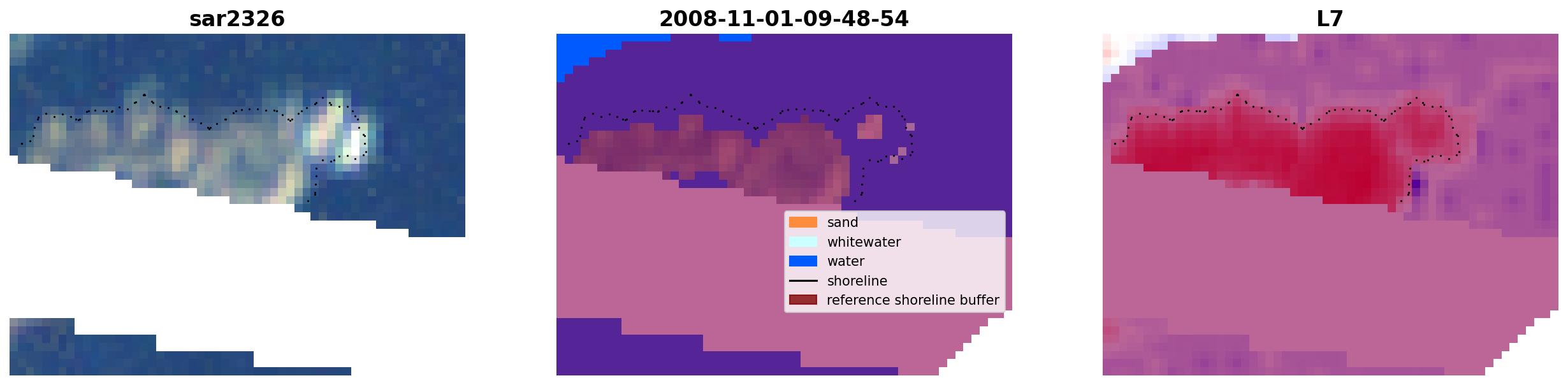 sar2326

2008-11-01-09-48-54

sand
whitewater
water
shoreline
reference shoreline buffer

L7